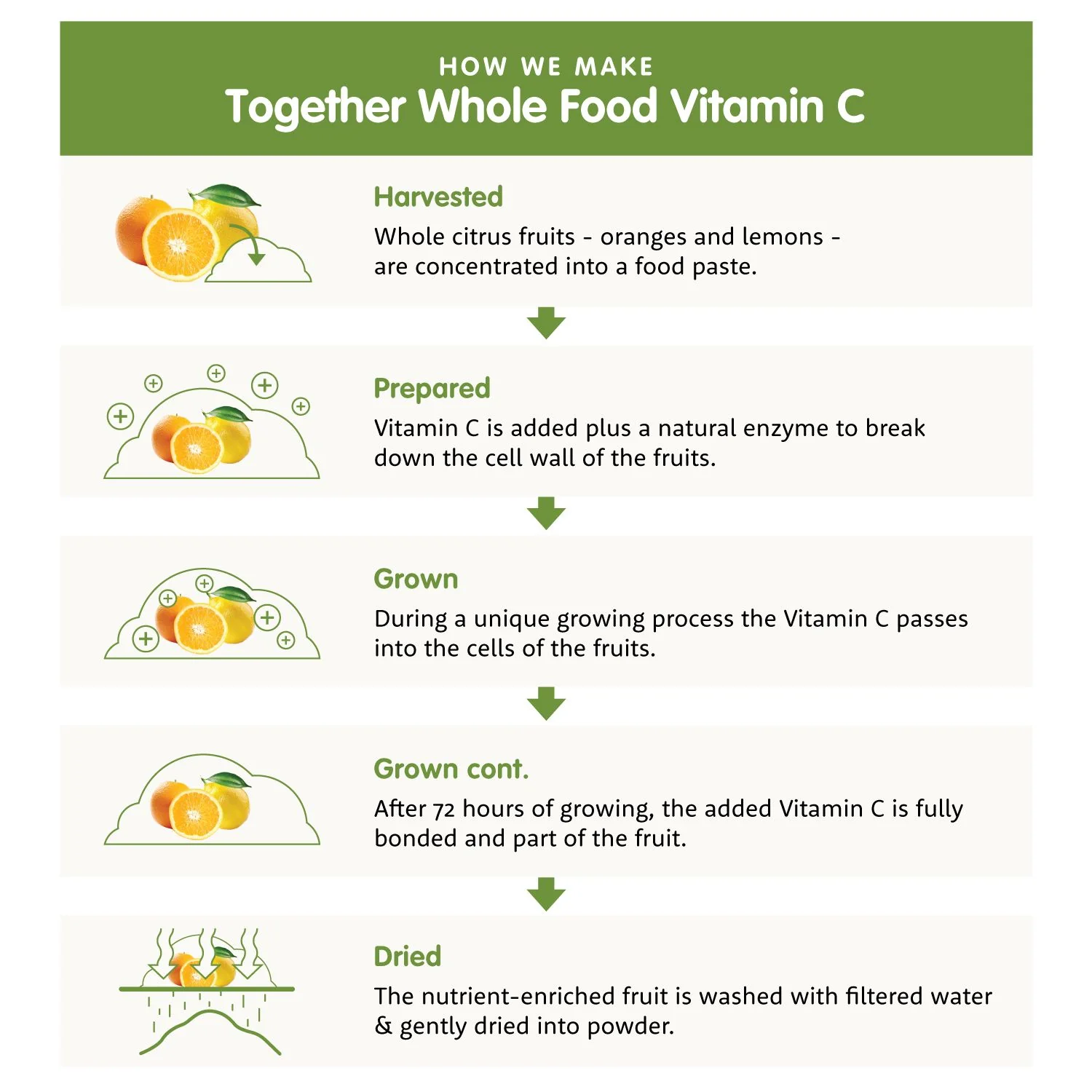 HOW WE MAKE
Together Whole Food Vitamin C

Harvested
Whole citrus fruits - oranges and lemons - are concentrated into a food paste.

Prepared
Vitamin C is added plus a natural enzyme to break down the cell wall of the fruits.

Grown
During a unique growing process the Vitamin C passes into the cells of the fruits.

Grown cont.
After 72 hours of growing, the added Vitamin C is fully bonded and part of the fruit.

Dried
The nutrient-enriched fruit is washed with filtered water & gently dried into powder.